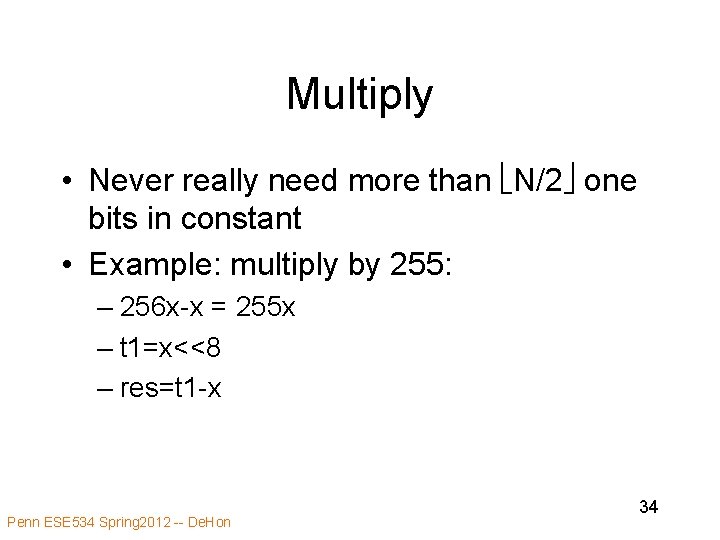 Multiply

• Never really need more than $\lfloor N/2 \rfloor$ one bits in constant

• Example: multiply by 255:

– 256x-x = 255x

– t1=x<<8

– res=t1-x

34

Penn ESE534 Spring2012 -- DeHon